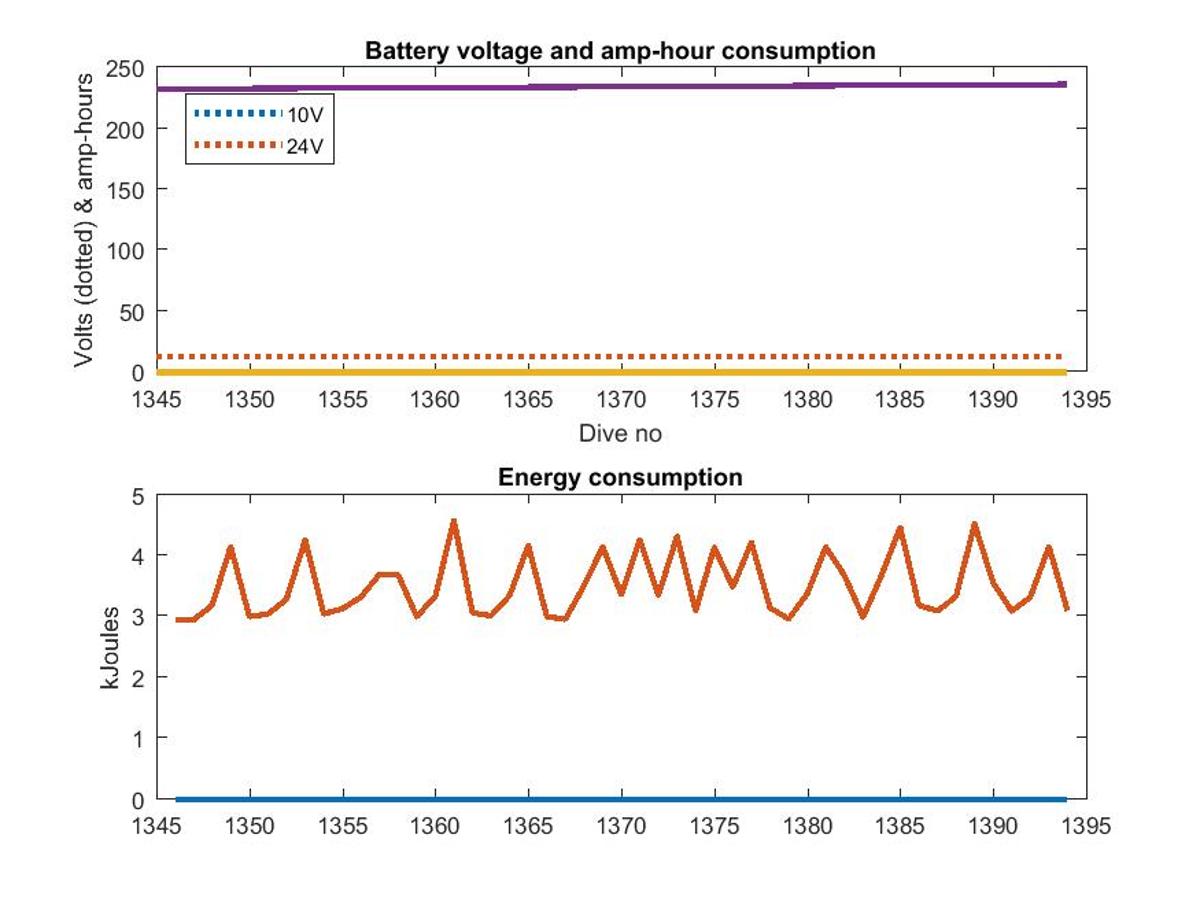 Battery voltage and amp-hour consumption

Volts (dotted) & amp-hours

250
200
150
100
50
0

10V
24V

1345 1350 1355 1360 1365 1370 1375 1380 1385 1390 1395

Dive no

Energy consumption

kJoules

5
4
3
2
1
0

1345 1350 1355 1360 1365 1370 1375 1380 1385 1390 1395